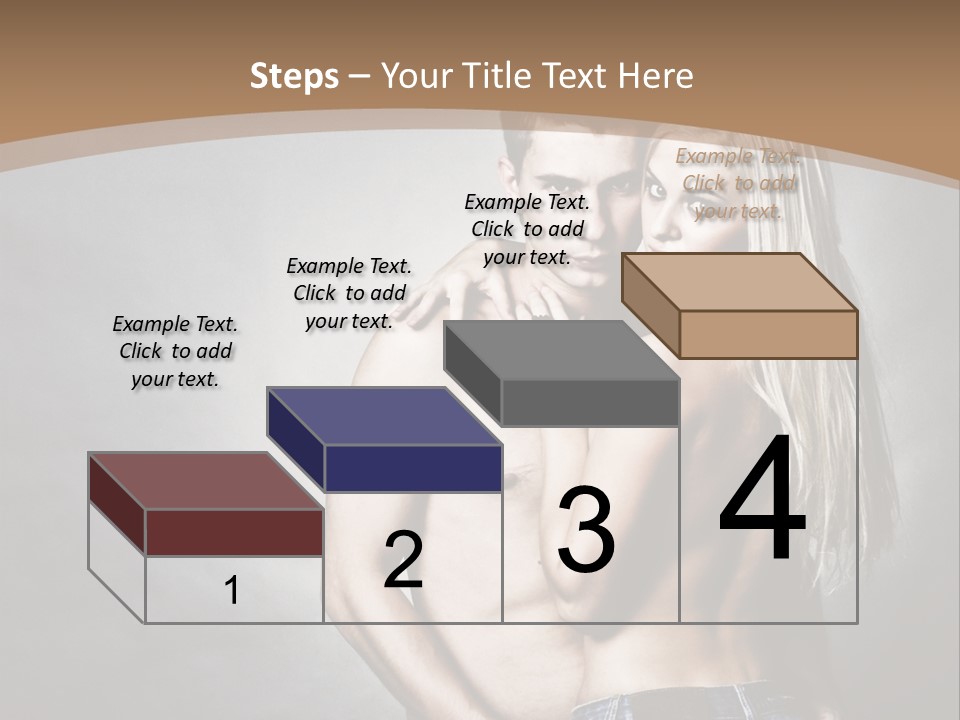 Steps – Your Title Text Here

Example Text. Click to add your text.

Example Text. Click to add your text.

Example Text. Click to add your text.

Example Text. Click to add your text.

1

2

3

4